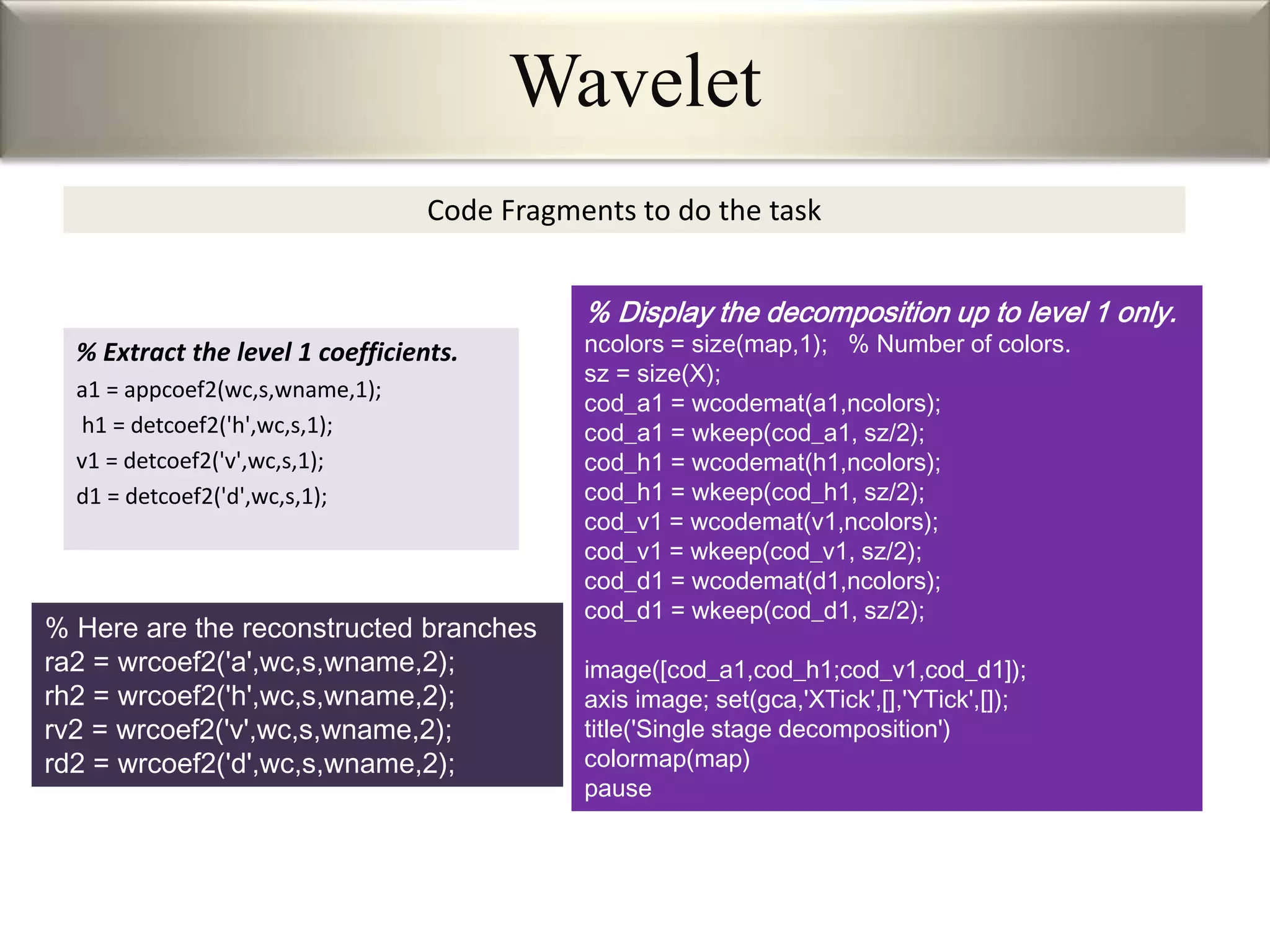 Wavelet

Code Fragments to do the task

% Extract the level 1 coefficients.
a1 = appcoef2(wc,s,wname,1);
h1 = detcoef2('h',wc,s,1);
v1 = detcoef2('v',wc,s,1);
d1 = detcoef2('d',wc,s,1);

% Here are the reconstructed branches
ra2 = wrcoef2('a',wc,s,wname,2);
rh2 = wrcoef2('h',wc,s,wname,2);
rv2 = wrcoef2('v',wc,s,wname,2);
rd2 = wrcoef2('d',wc,s,wname,2);

% Display the decomposition up to level 1 only.
ncolors = size(map,1); % Number of colors.
sz = size(X);
cod_a1 = wcodemat(a1,ncolors);
cod_a1 = wkeep(cod_a1, sz/2);
cod_h1 = wcodemat(h1,ncolors);
cod_h1 = wkeep(cod_h1, sz/2);
cod_v1 = wcodemat(v1,ncolors);
cod_v1 = wkeep(cod_v1, sz/2);
cod_d1 = wcodemat(d1,ncolors);
cod_d1 = wkeep(cod_d1, sz/2);

image([cod_a1,cod_h1;cod_v1,cod_d1]);
axis image; set(gca,'XTick',[],'YTick',[]);
title('Single stage decomposition')
colormap(map)
pause